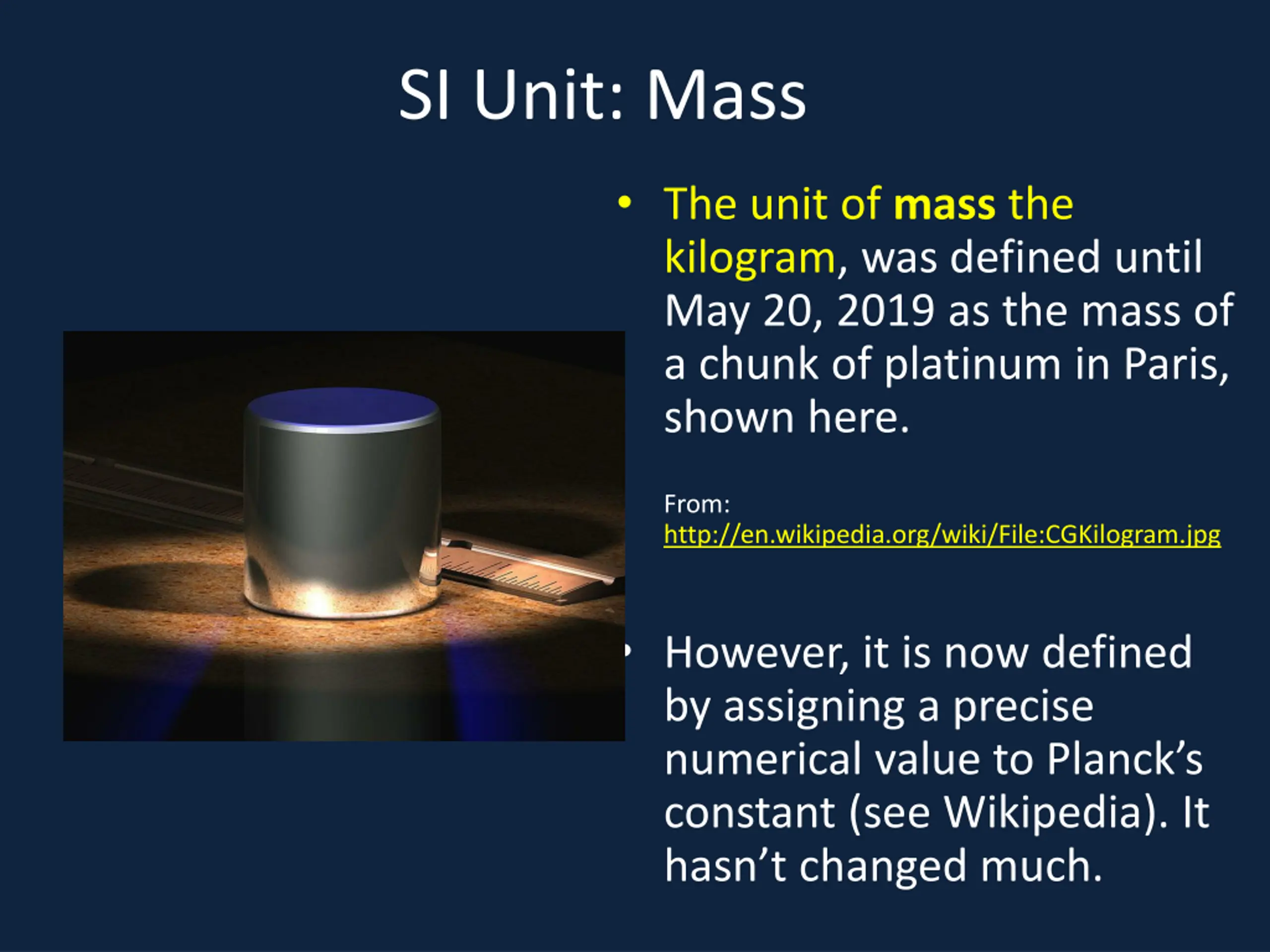 SI Unit: Mass

• The unit of mass the kilogram, was defined until May 20, 2019 as the mass of a chunk of platinum in Paris, shown here.

From: http://en.wikipedia.org/wiki/File:CGKilogram.jpg

• However, it is now defined by assigning a precise numerical value to Planck’s constant (see Wikipedia). It hasn’t changed much.